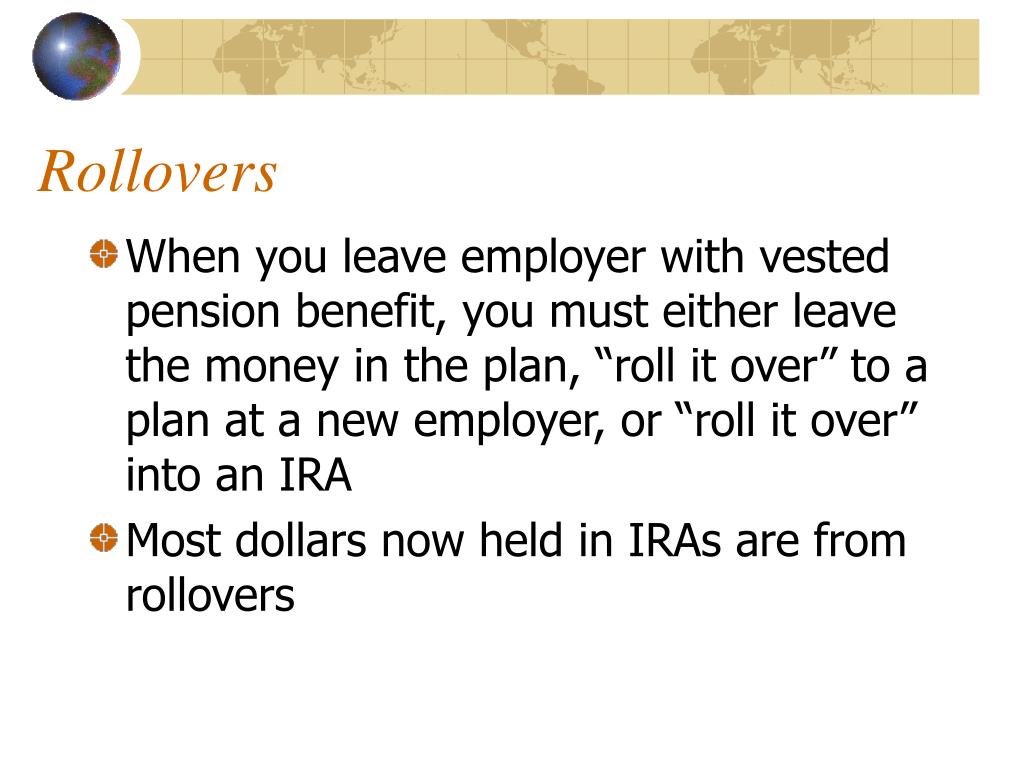 Rollovers

When you leave employer with vested pension benefit, you must either leave the money in the plan, “roll it over” to a plan at a new employer, or “roll it over” into an IRA

Most dollars now held in IRAs are from rollovers